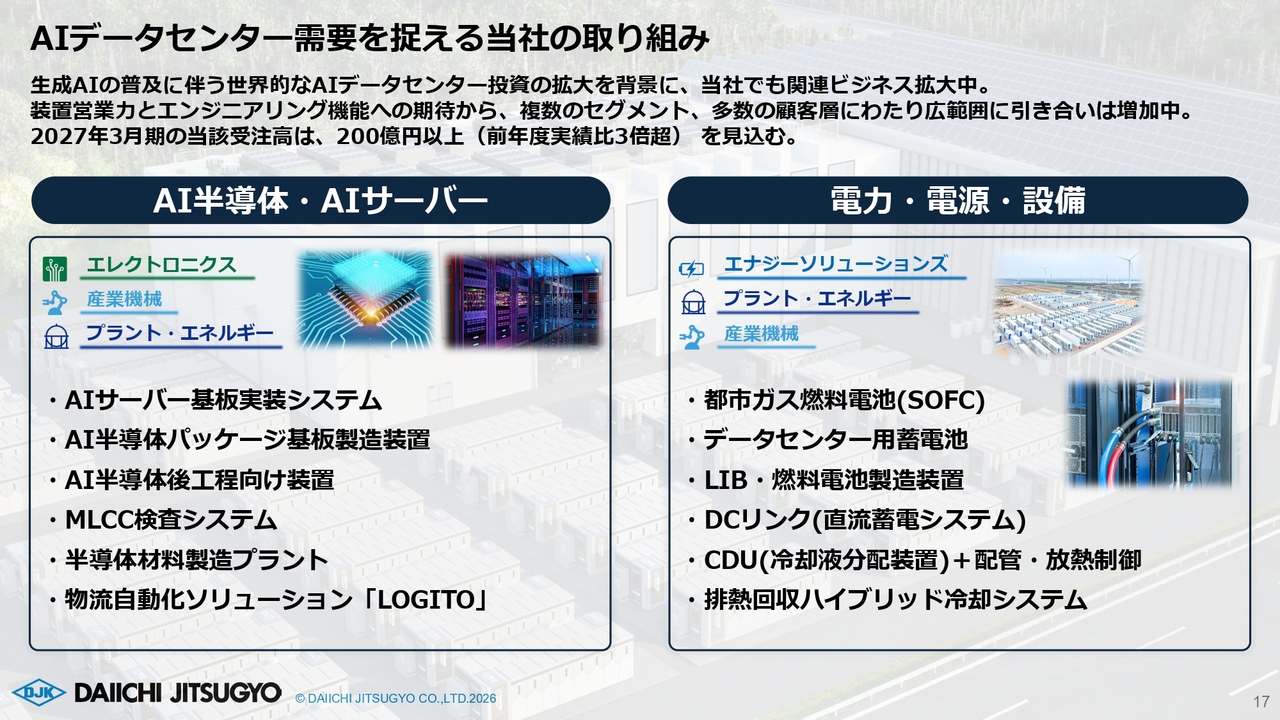 AIデータセンター需要を捉える当社の取り組み

生成AIの普及に伴う世界的なAIデータセンター投資の拡大を背景に、当社でも関連ビジネス拡大中。
装置営業力とエンジニアリング機能への期待から、複数のセグメント、多数の顧客層にわたり広範囲に引き合いは増加中。
2027年3月期の当該受注高は、200億円以上（前年度実績比3倍超） を見込む。

AI半導体・AIサーバー

エレクトロニクス
産業機械
プラント・エネルギー

・AIサーバー基板実装システム
・AI半導体パッケージ基板製造装置
・AI半導体後工程向け装置
・MLCC検査システム
・半導体材料製造プラント
・物流自動化ソリューション「LOGITO」

電力・電源・設備

エナジーソリューションズ
プラント・エネルギー
産業機械

・都市ガス燃料電池(SOFC)
・データセンター用蓄電池
・LIB・燃料電池製造装置
・DCリンク(直流蓄電システム)
・CDU(冷却液分配装置)＋配管・放熱制御
・排熱回収ハイブリッド冷却システム

DJK DAIICHI JITSUGYO © DAIICHI JITSUGYO CO.,LTD.2026

17